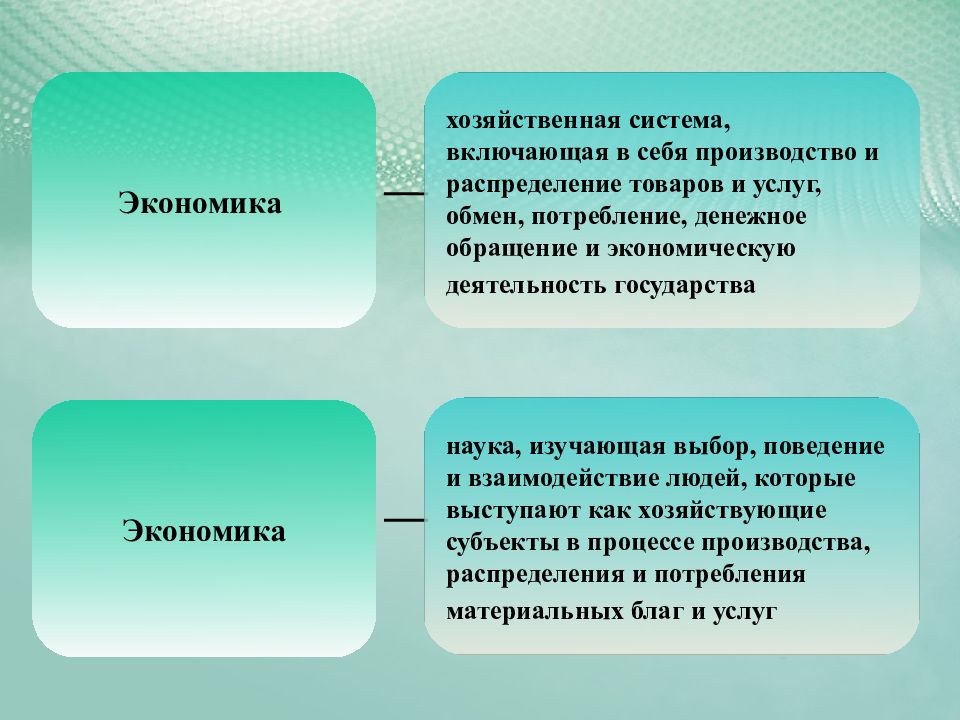 Экономика

—

хозяйственная система, включающая в себя производство и распределение товаров и услуг, обмен, потребление, денежное обращение и экономическую деятельность государства

Экономика

—

наука, изучающая выбор, поведение и взаимодействие людей, которые выступают как хозяйствующие субъекты в процессе производства, распределения и потребления материальных благ и услуг